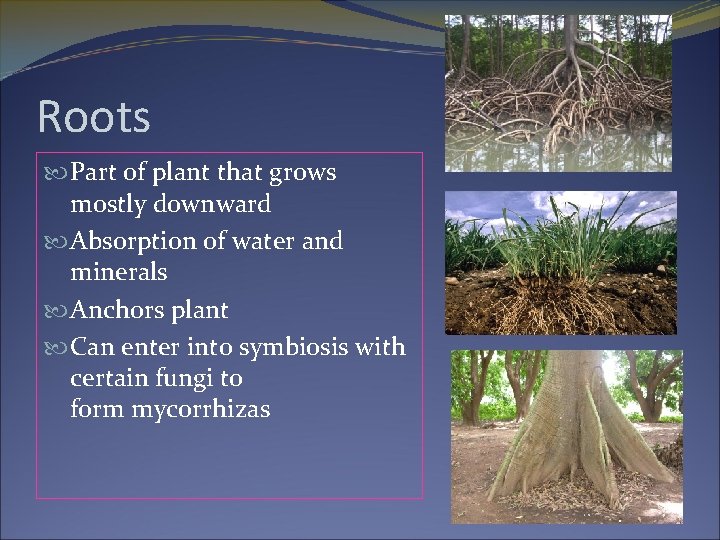 Roots

Part of plant that grows mostly downward

Absorption of water and minerals

Anchors plant

Can enter into symbiosis with certain fungi to form mycorrhizas